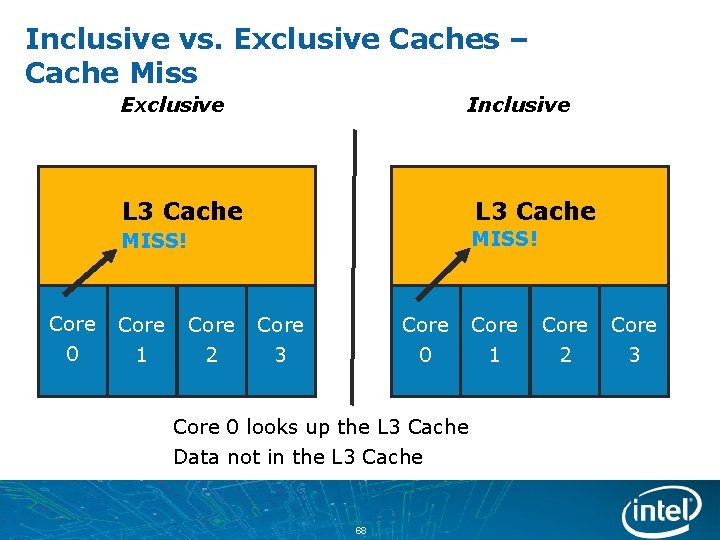 Inclusive vs. Exclusive Caches – Cache Miss

Exclusive

L3 Cache
MISS!

Core 0
Core 1
Core 2
Core 3

Inclusive

L3 Cache
MISS!

Core 0
Core 1
Core 2
Core 3

Core 0 looks up the L3 Cache
Data not in the L3 Cache

68

intel